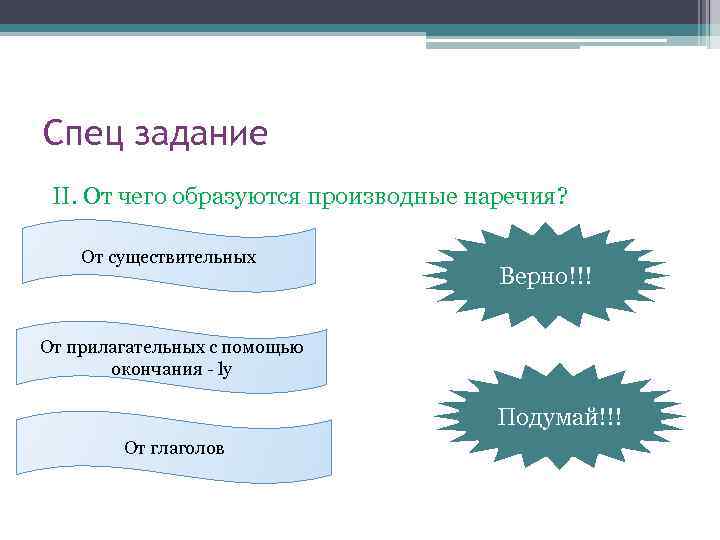 Спец задание

II. От чего образуются производные наречия?

От существительных

От прилагательных с помощью окончания - ly

От глаголов

Верно!!!

Подумай!!!